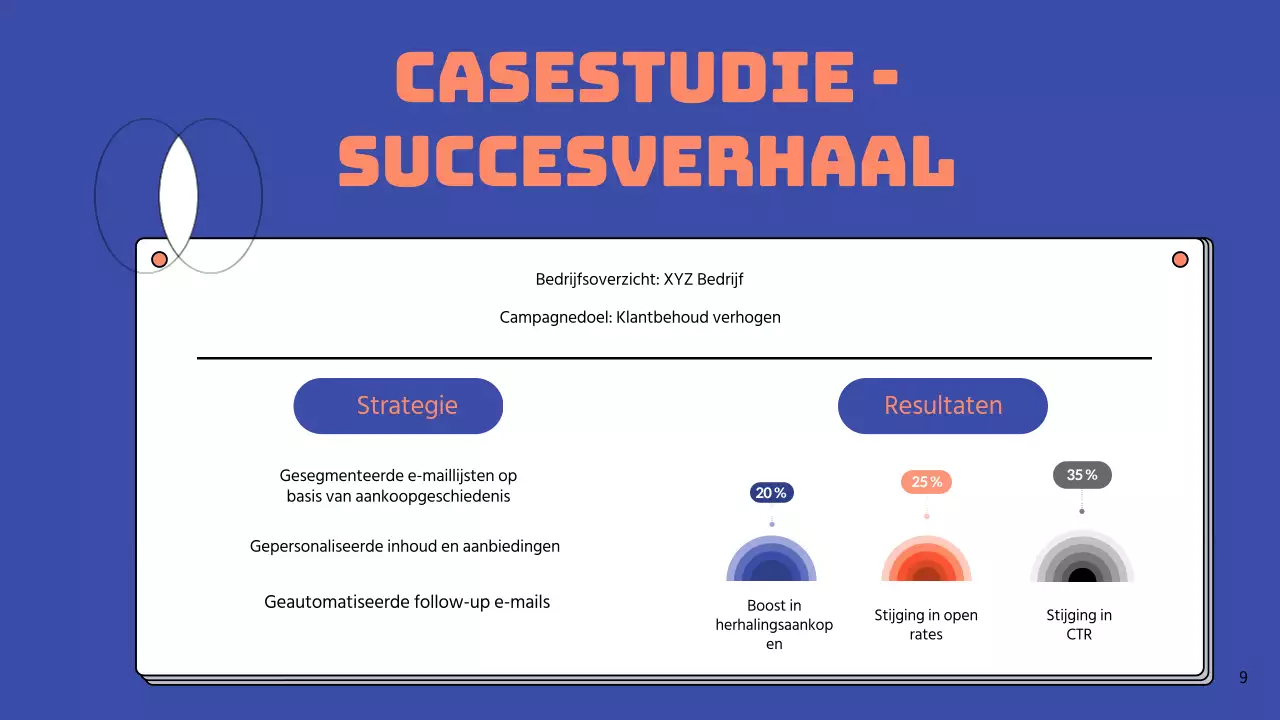 CASESTUDIE - SUCCESVERHAAL

Bedrijfsoverzicht: XYZ Bedrijf

Campagnedoel: Klantbehoud verhogen

Strategie

Gesegmenteerde e-maillijsten op basis van aankoopgeschiedenis

Gepersonaliseerde inhoud en aanbiedingen

Geautomatiseerde follow-up e-mails

Resultaten

20 %

Boost in herhalingsaankop en

25 %

Stijging in open rates

35 %

Stijging in CTR

9